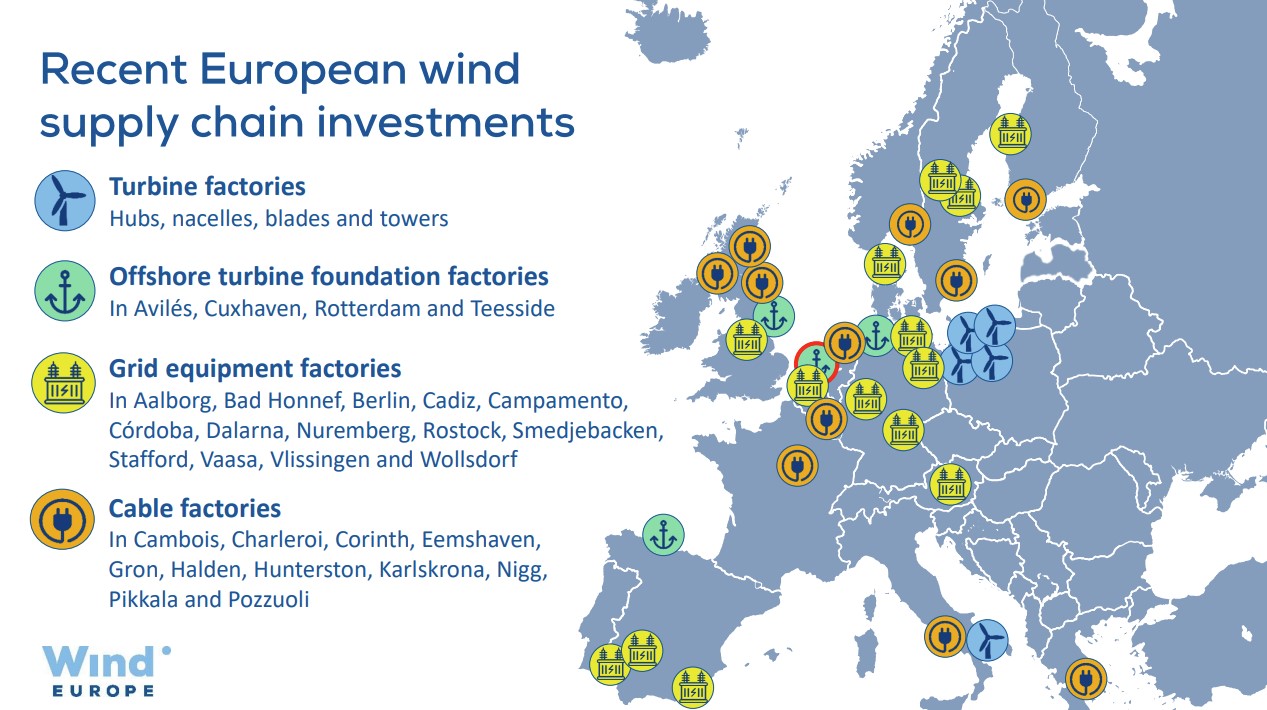 Recent European wind supply chain investments

Turbine factories
Hubs, nacelles, blades and towers

Offshore turbine foundation factories
In Avilés, Cuxhaven, Rotterdam and Teesside

Grid equipment factories
In Aalborg, Bad Honnef, Berlin, Cadiz, Campamento, Córdoba, Dalarna, Nuremberg, Rostock, Smedjebacken, Stafford, Vaasa, Vlissingen and Wollsdorf

Cable factories
In Cambois, Charleroi, Corinth, Eemshaven, Gron, Halden, Hunterston, Karlskrona, Nigg, Pikkala and Pozzuoli

Wind EUROPE